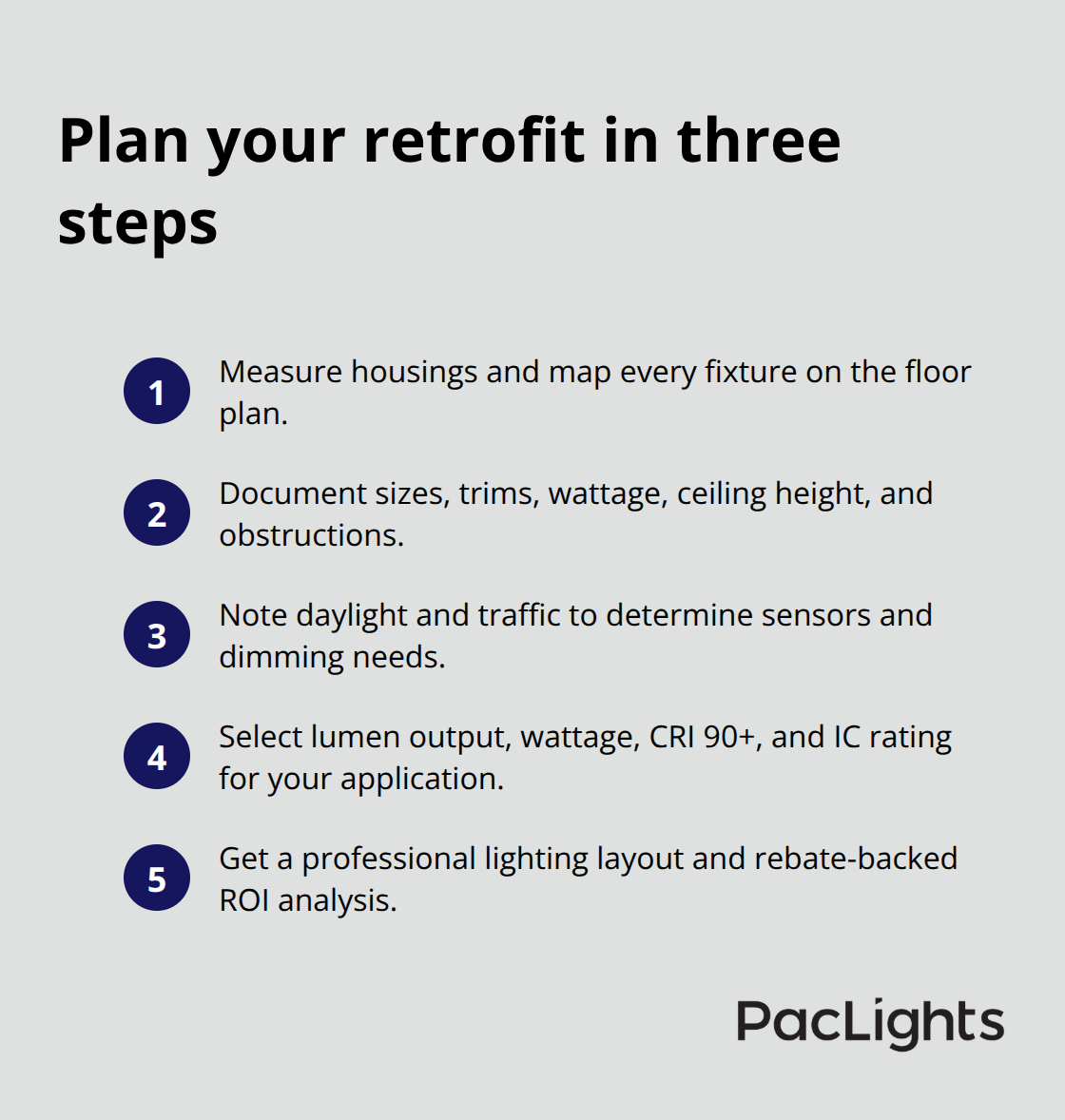 Plan your retrofit in three steps

1 Measure housings and map every fixture on the floor plan.

2 Document sizes, trims, wattage, ceiling height, and obstructions.

3 Note daylight and traffic to determine sensors and dimming needs.

4 Select lumen output, wattage, CRI 90+, and IC rating for your application.

5 Get a professional lighting layout and rebate-backed ROI analysis.

PacLights